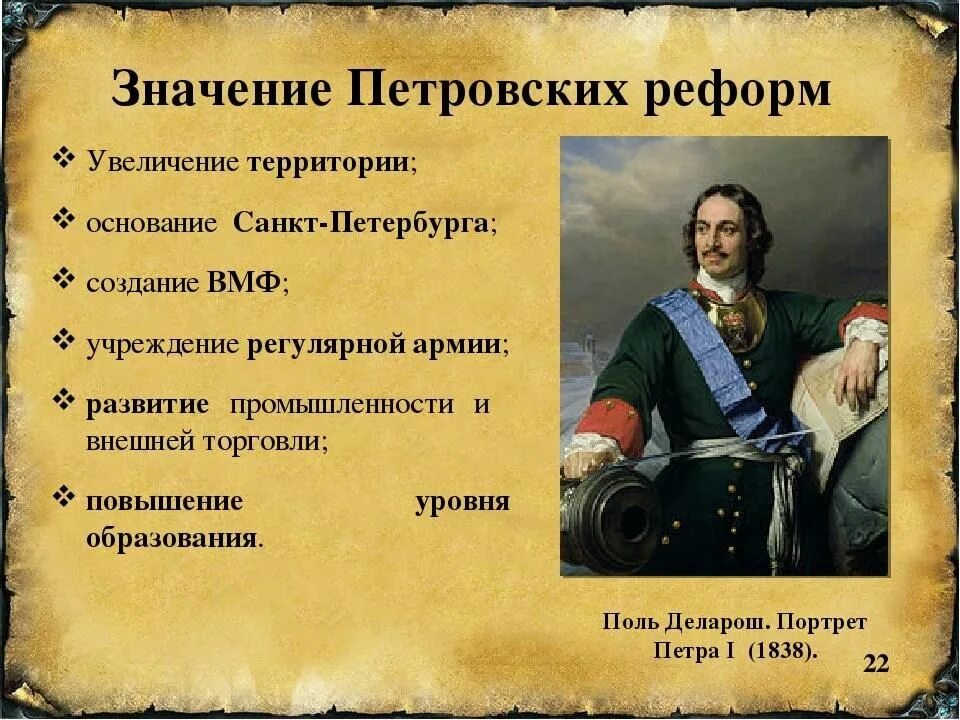 Значение Петровских реформ

❖ Увеличение территории;

❖ основание Санкт-Петербурга;

❖ создание ВМФ;

❖ учреждение регулярной армии;

❖ развитие промышленности и внешней торговли;

❖ повышение уровня образования.

Поль Деларош. Портрет Петра I (1838).

22